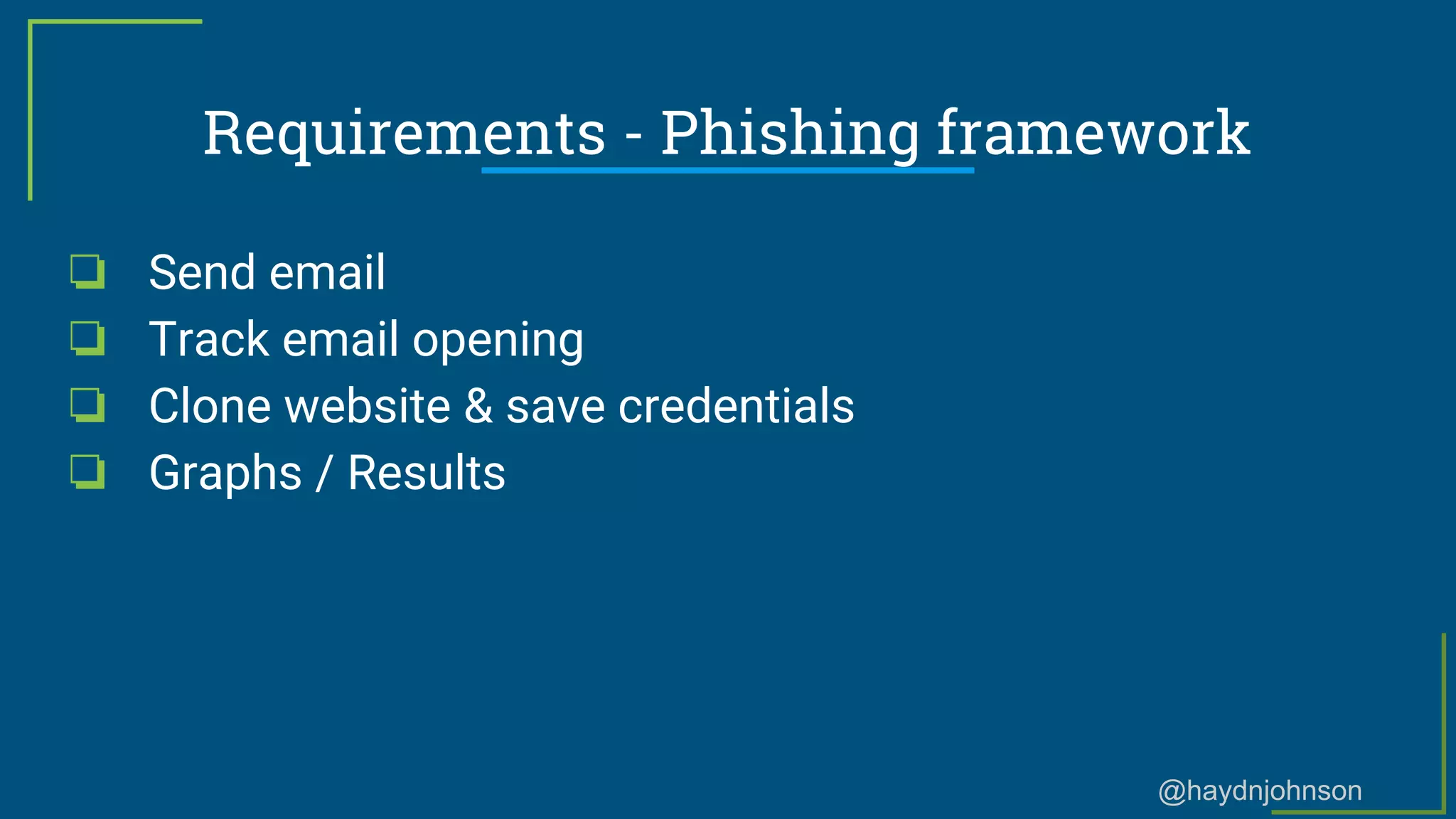 Requirements - Phishing framework

❏ Send email
❏ Track email opening
❏ Clone website & save credentials
❏ Graphs / Results

@haydnjohnson